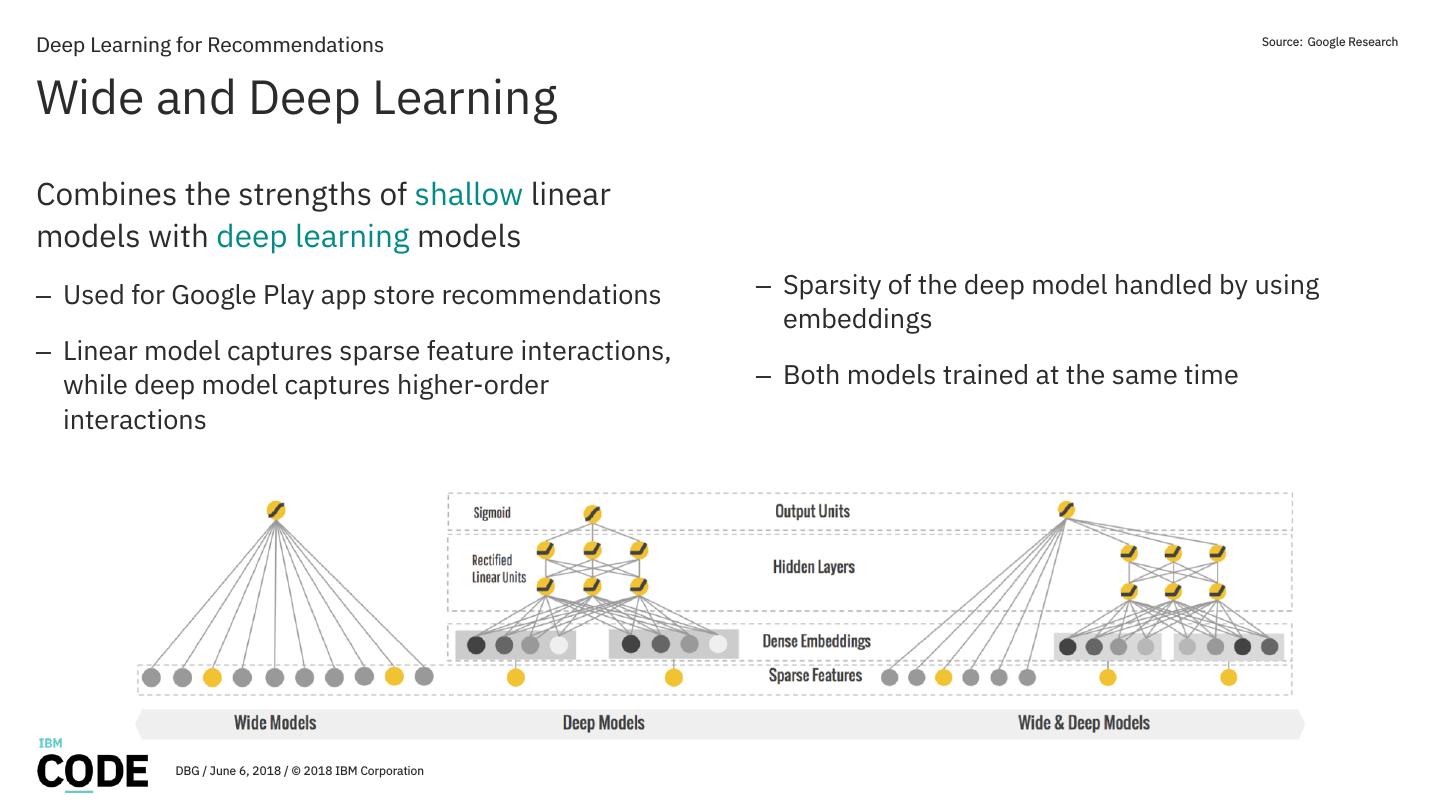 Deep Learning for Recommendations

Source: Google Research

Wide and Deep Learning

Combines the strengths of shallow linear models with deep learning models

– Used for Google Play app store recommendations

– Linear model captures sparse feature interactions, while deep model captures higher-order interactions

– Sparsity of the deep model handled by using embeddings

– Both models trained at the same time

Sigmoid

Output Units

Rectified Linear Units

Hidden Layers

Dense Embeddings

Sparse Features

Wide Models

Deep Models

Wide & Deep Models

IBM

CODE

DBG / June 6, 2018 / © 2018 IBM Corporation